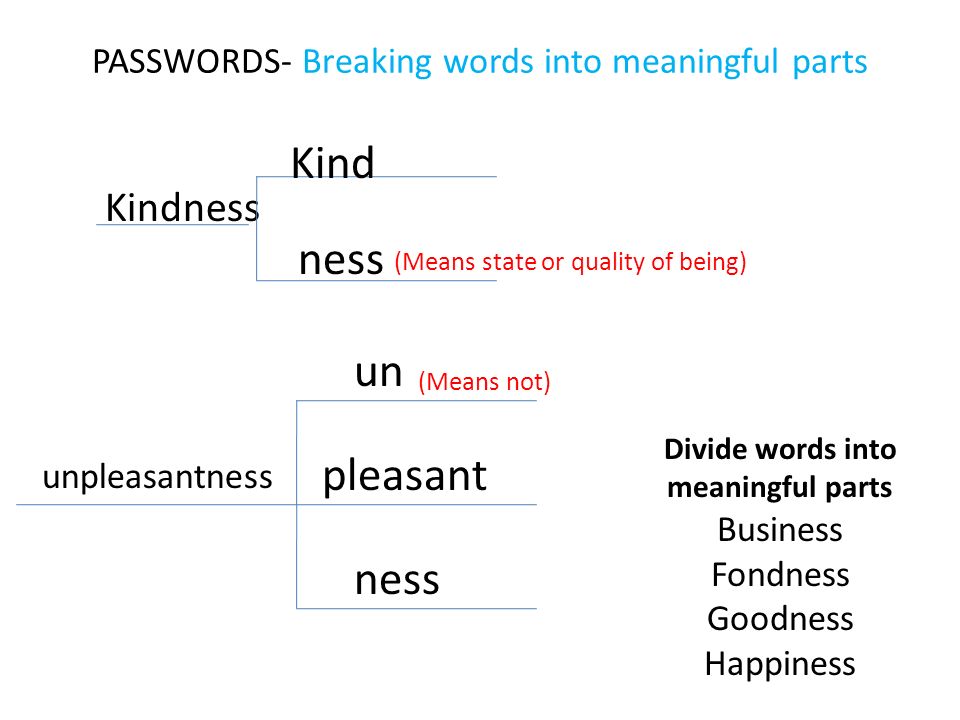 PASSWORDS- Breaking words into meaningful parts

Kindness

Kind

ness (Means state or quality of being)

unpleasantness

un (Means not)

pleasant

ness

Divide words into meaningful parts

Business
Fondness
Goodness
Happiness